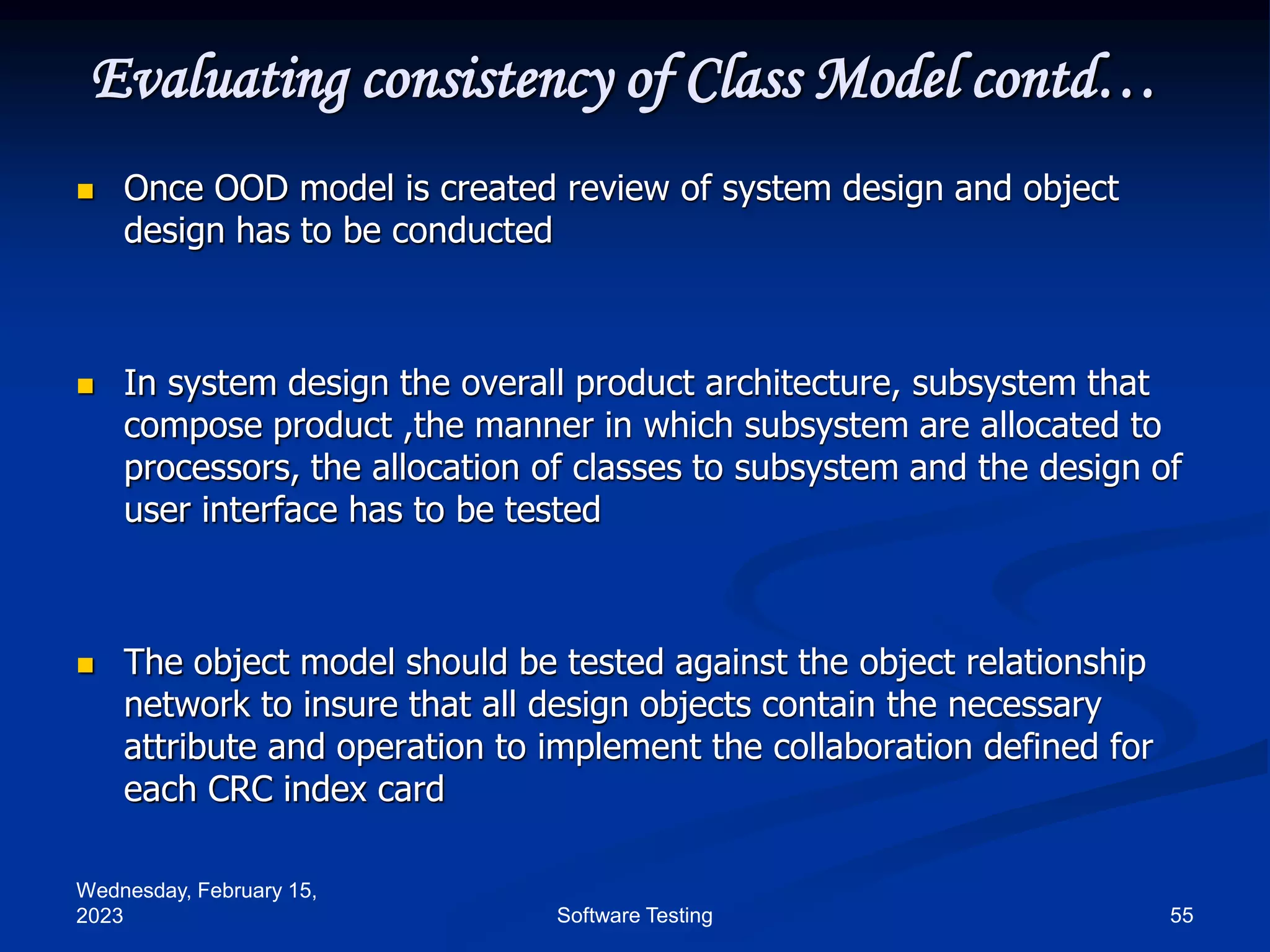 Evaluating consistency of Class Model contd…

Once OOD model is created review of system design and object design has to be conducted

In system design the overall product architecture, subsystem that compose product ,the manner in which subsystem are allocated to processors, the allocation of classes to subsystem and the design of user interface has to be tested

The object model should be tested against the object relationship network to insure that all design objects contain the necessary attribute and operation to implement the collaboration defined for each CRC index card

Wednesday, February 15, 2023

Software Testing

55